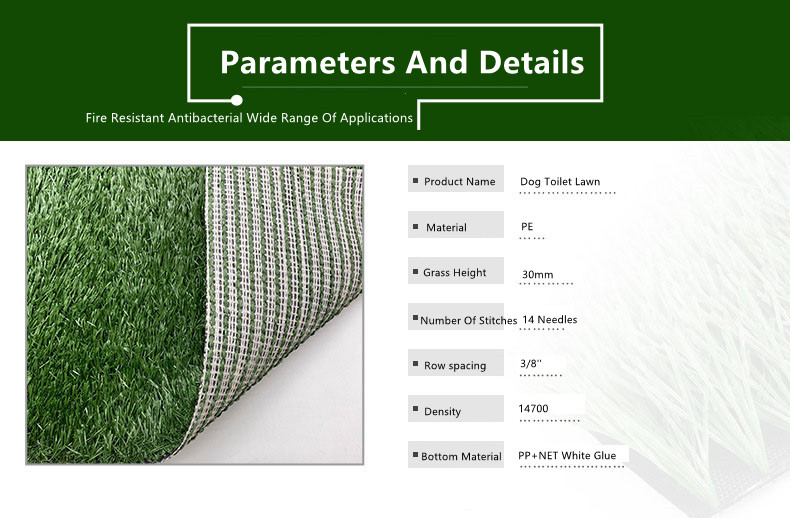 Parameters And Details

Fire Resistant Antibacterial Wide Range Of Applications

| | |
|---|---|
| Product Name | Dog Toilet Lawn |
| Material | PE |
| Grass Height | 30mm |
| Number Of Stitches | 14 Needles |
| Row spacing | 3/8'' |
| Density | 14700 |
| Bottom Material | PP+NET White Glue |